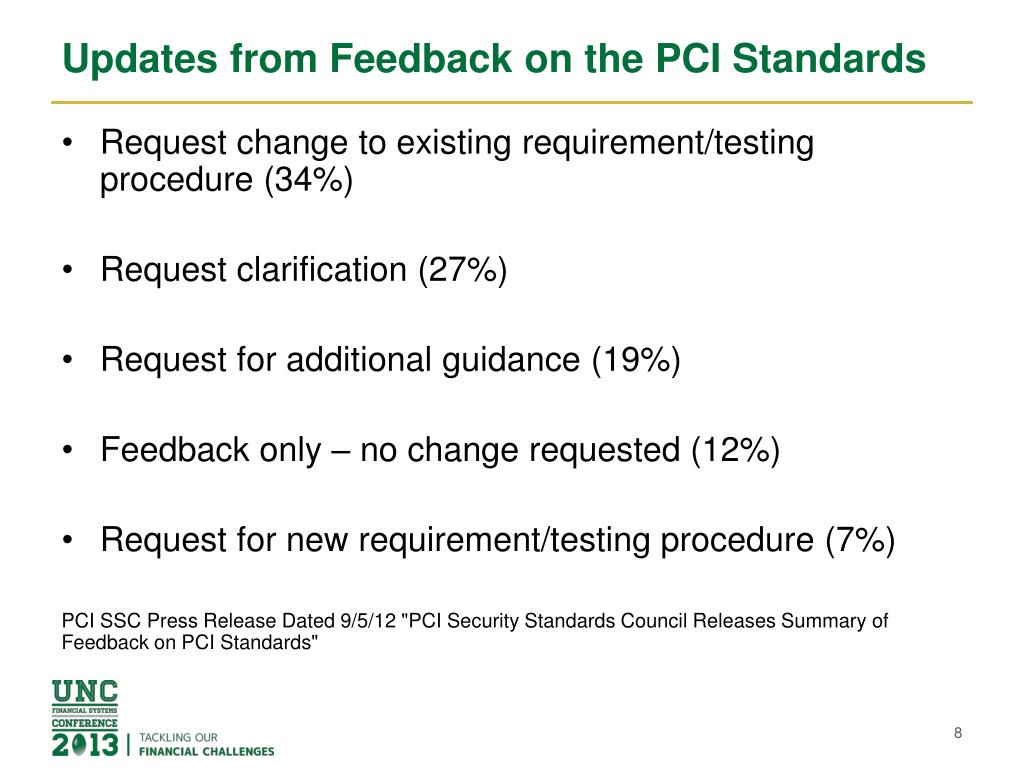 Updates from Feedback on the PCI Standards

• Request change to existing requirement/testing procedure (34%)

• Request clarification (27%)

• Request for additional guidance (19%)

• Feedback only – no change requested (12%)

• Request for new requirement/testing procedure (7%)

PCI SSC Press Release Dated 9/5/12 "PCI Security Standards Council Releases Summary of Feedback on PCI Standards"

UNC
FINANCIAL SYSTEMS
CONFERENCE
2013 | TACKLING OUR FINANCIAL CHALLENGES

8